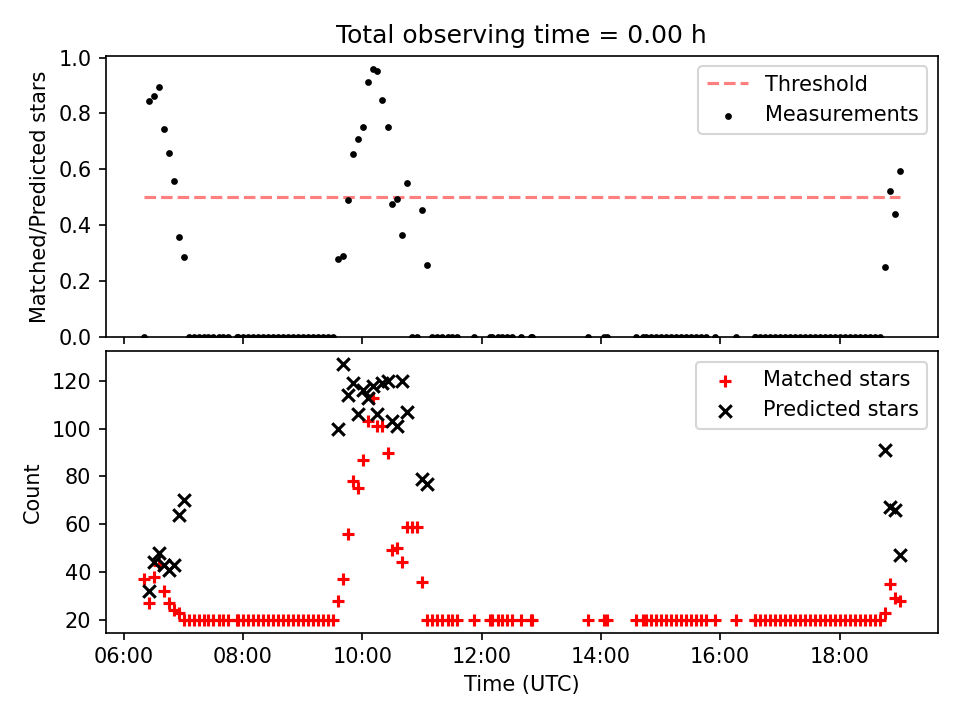 Total observing time = 0.00 h

Matched/Predicted stars

1.0
0.8
0.6
0.4
0.2
0.0

Threshold
Measurements

Count

120
100
80
60
40
20

Matched stars
Predicted stars

06:00
08:00
10:00
12:00
14:00
16:00
18:00

Time (UTC)